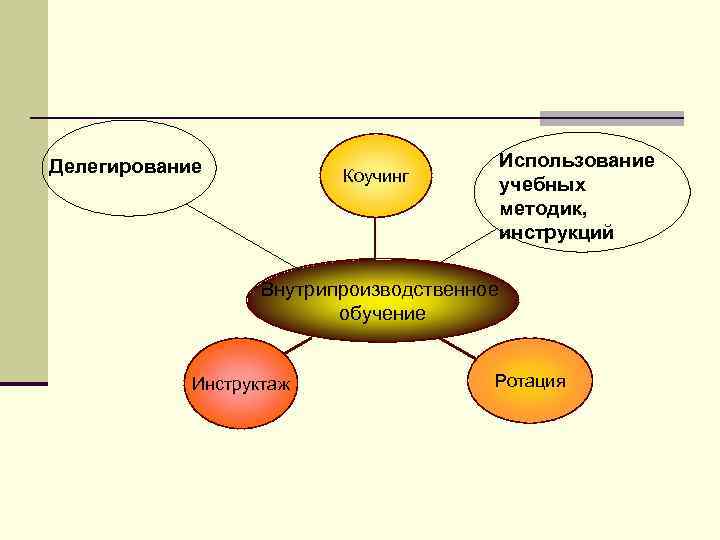 Делегирование

Коучинг

Использование учебных методик, инструкций

Внутрипроизводственное обучение

Инструктаж

Ротация